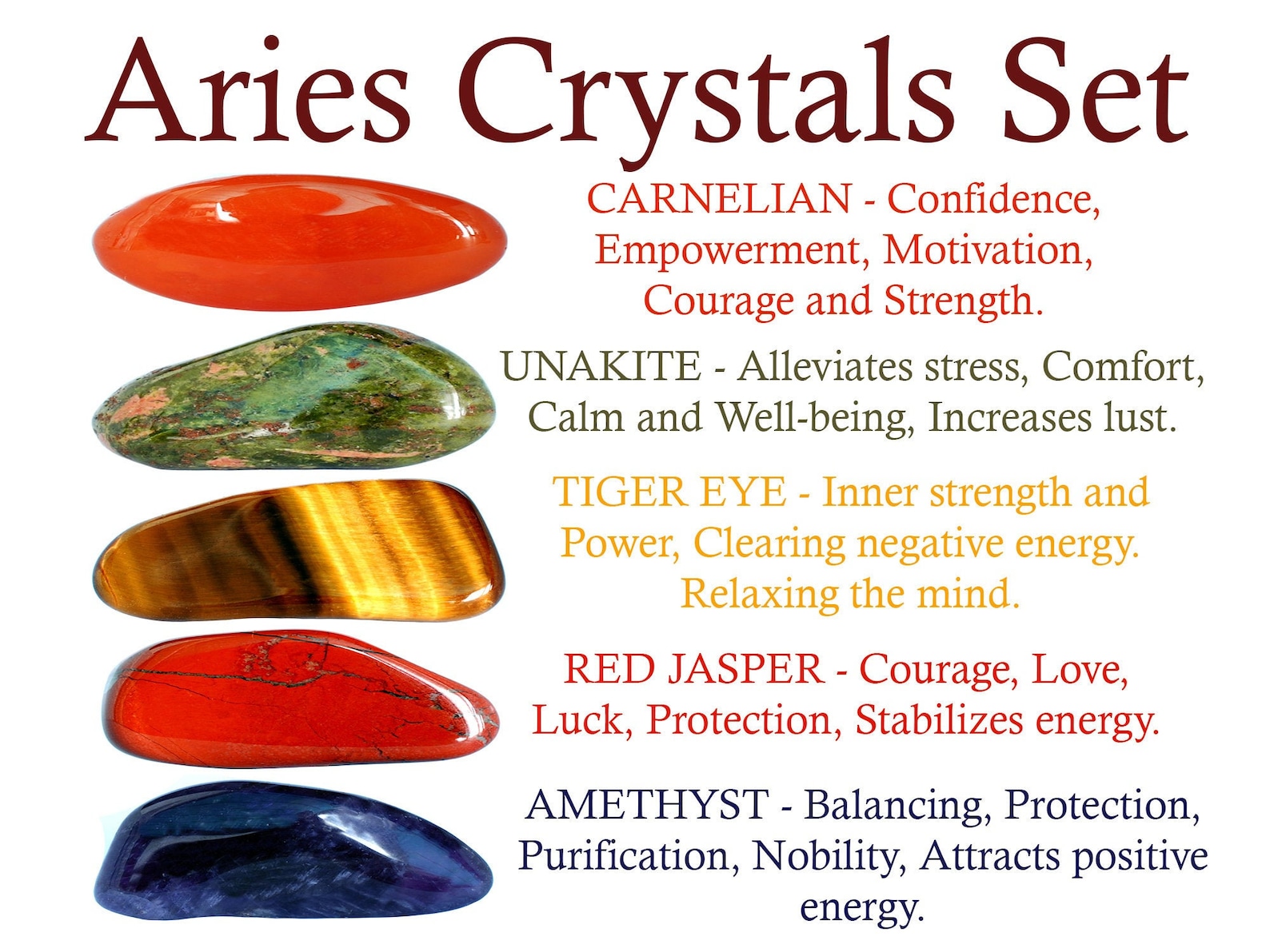 Aries Crystals Set

CARNELIAN - Confidence, Empowerment, Motivation, Courage and Strength.

UNAKITE - Alleviates stress, Comfort, Calm and Well-being, Increases lust.

TIGER EYE - Inner strength and Power, Clearing negative energy. Relaxing the mind.

RED JASPER - Courage, Love, Luck, Protection, Stabilizes energy.

AMETHYST - Balancing, Protection, Purification, Nobility, Attracts positive energy.